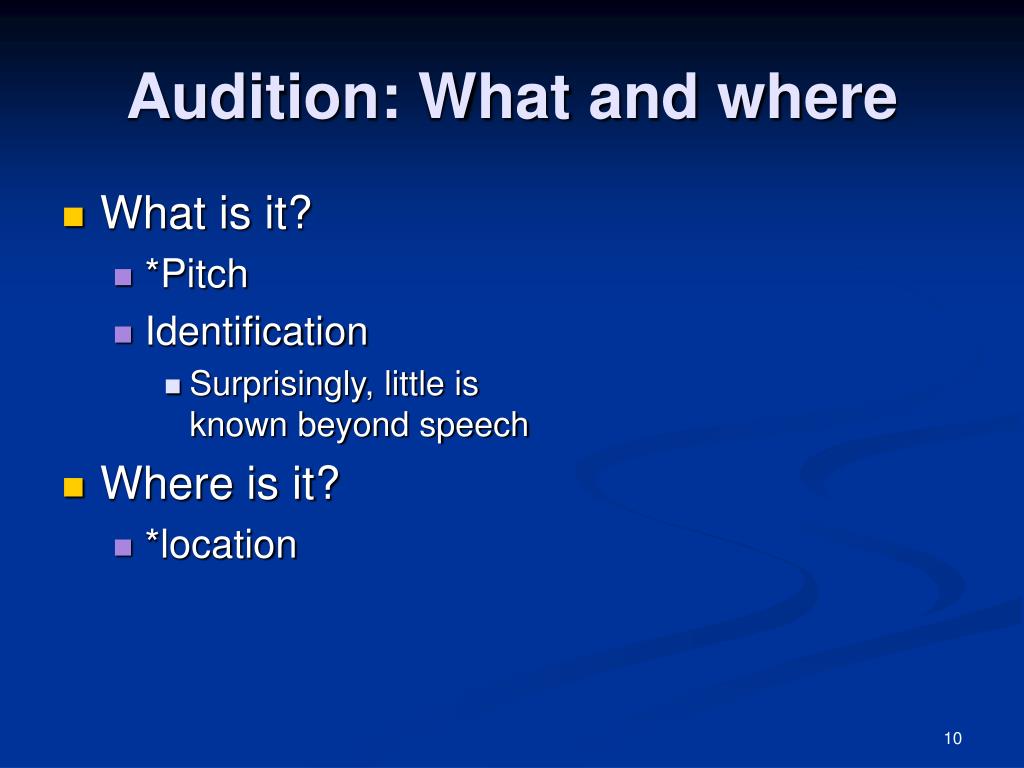 Audition: What and where

What is it?
*Pitch
Identification
Surprisingly, little is known beyond speech

Where is it?
*location

10